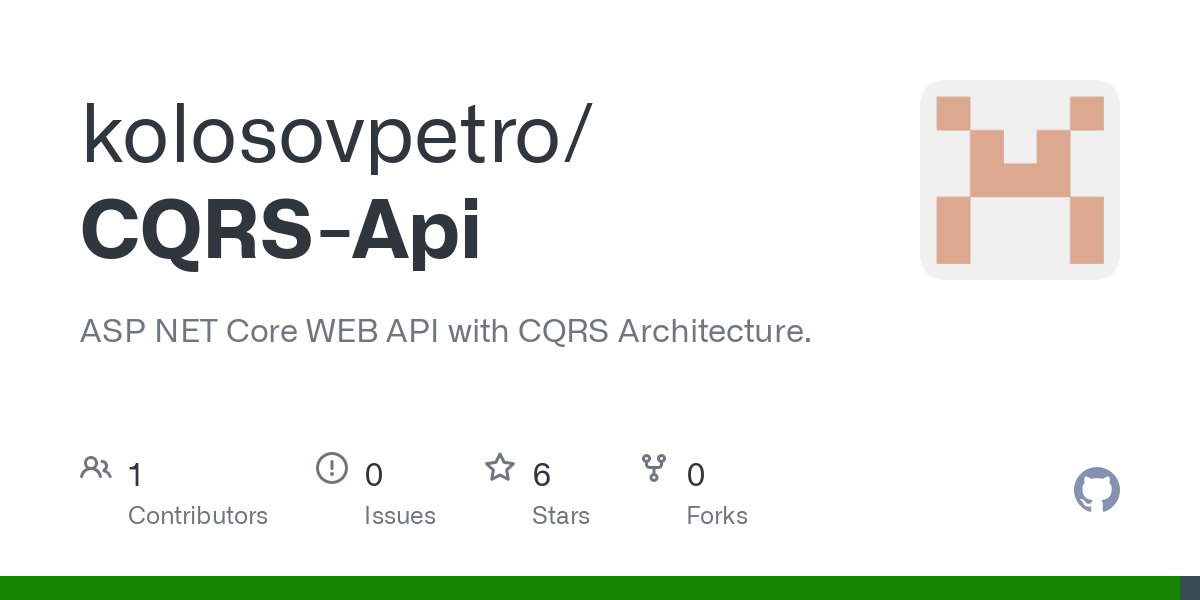 kolosovpetro/
CQRS-Api

ASP NET Core WEB API with CQRS Architecture.

1
Contributors

0
Issues

6
Stars

0
Forks